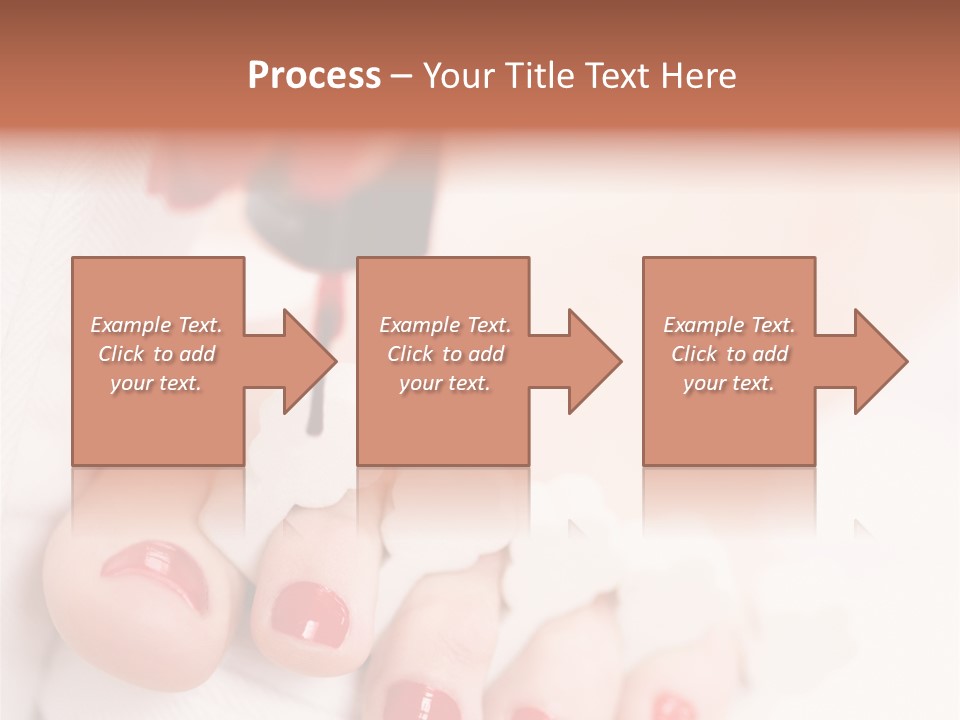 Process – Your Title Text Here

Example Text. Click to add your text.

Example Text. Click to add your text.

Example Text. Click to add your text.